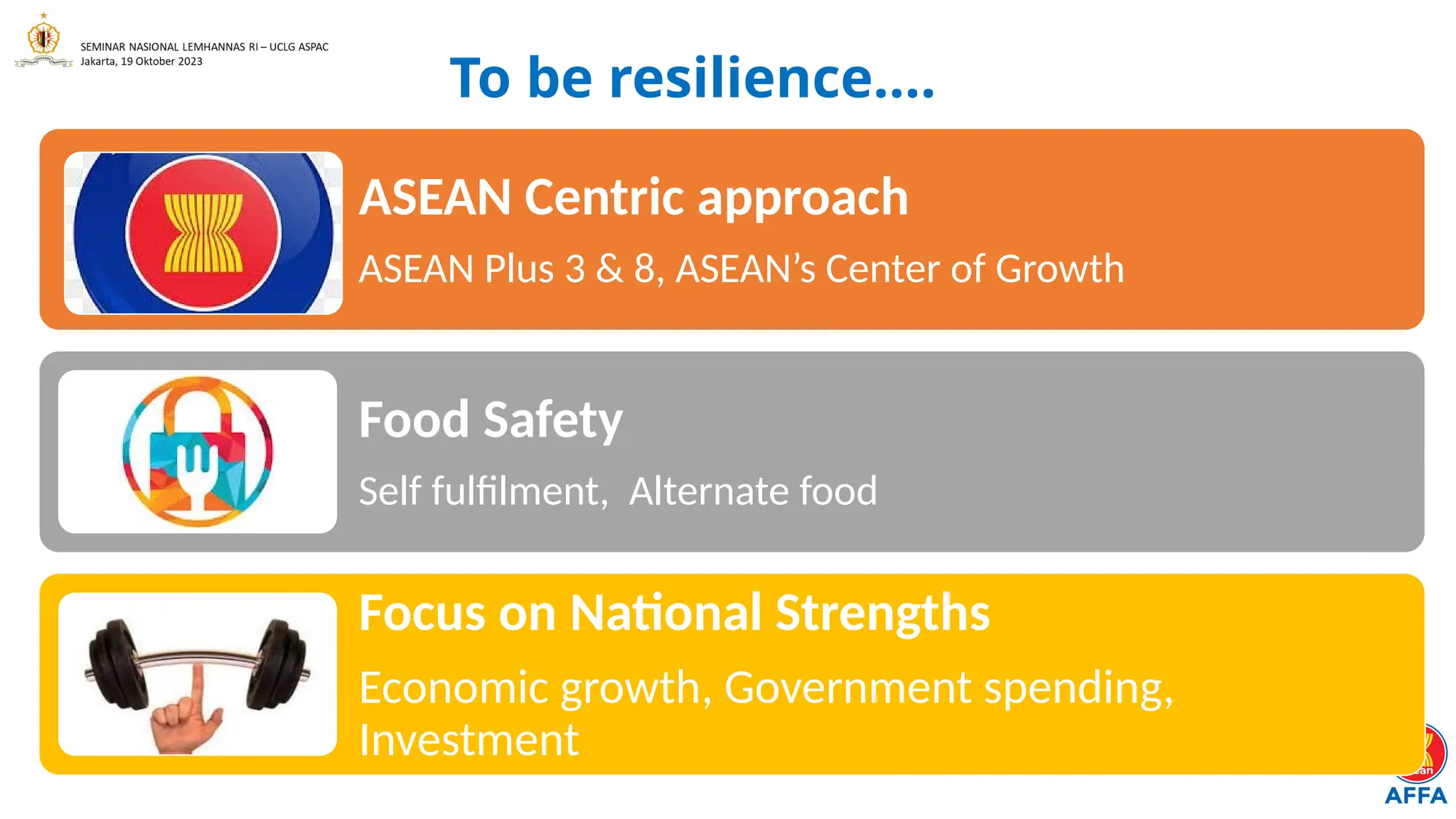 SEMINAR NASIONAL LEMHANNAS RI – UCLG ASPAC
Jakarta, 19 Oktober 2023

To be resilience….

ASEAN Centric approach

ASEAN Plus 3 & 8, ASEAN's Center of Growth

Food Safety

Self fulfilment, Alternate food

Focus on National Strengths

Economic growth, Government spending, Investment

AFFA